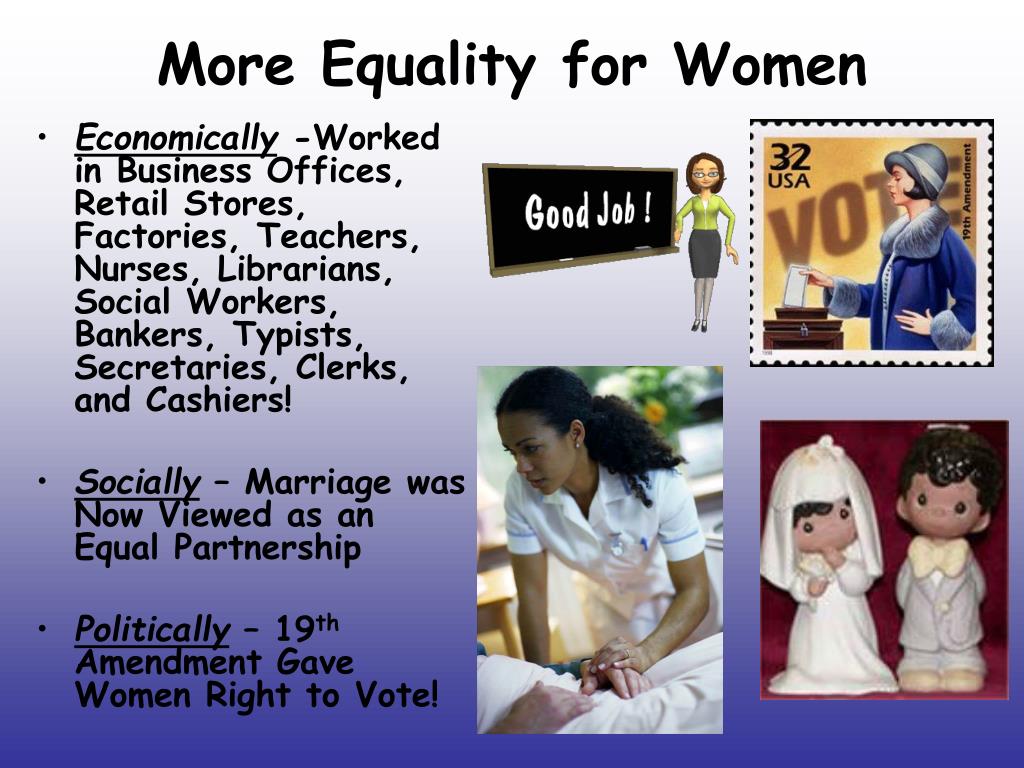 More Equality for Women

• Economically -Worked in Business Offices, Retail Stores, Factories, Teachers, Nurses, Librarians, Social Workers, Bankers, Typists, Secretaries, Clerks, and Cashiers!

• Socially – Marriage was Now Viewed as an Equal Partnership

• Politically – 19th Amendment Gave Women Right to Vote!

Good Job !

32 USA VOTE 19th Amendment